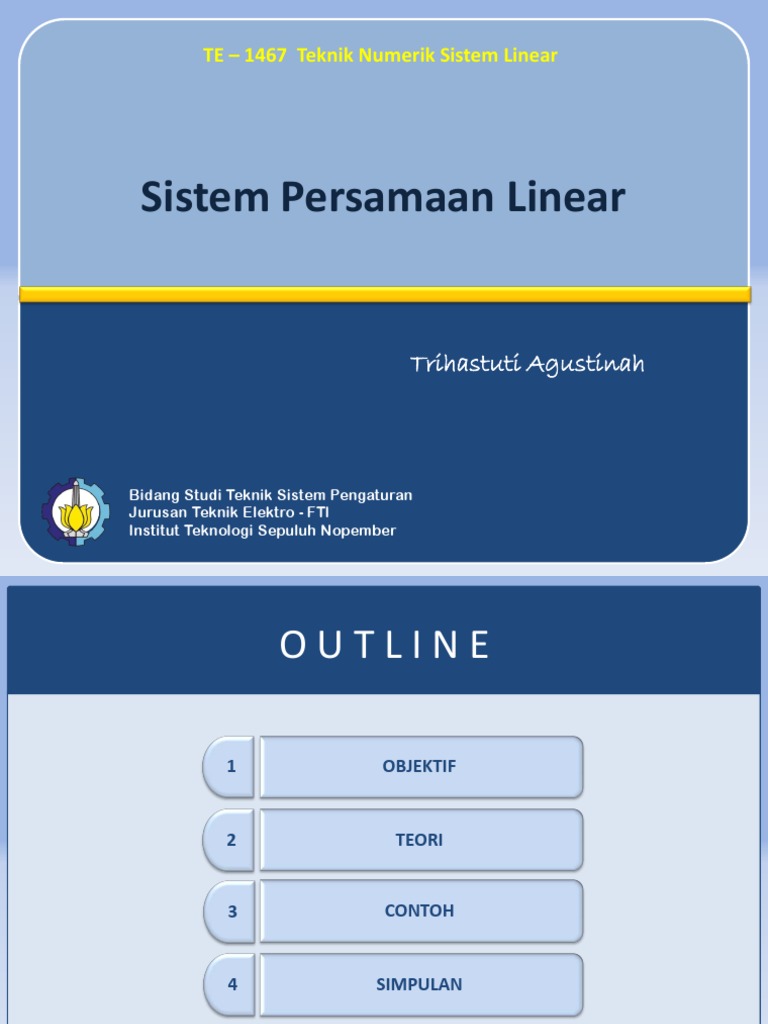 TE – 1467 Teknik Numerik Sistem Linear

Sistem Persamaan Linear

Trihastuti Agustinah

Bidang Studi Teknik Sistem Pengaturan
Jurusan Teknik Elektro - FTI
Institut Teknologi Sepuluh Nopember

OUTLINE

1 OBJEKTIF

2 TEORI

3 CONTOH

4 SIMPULAN